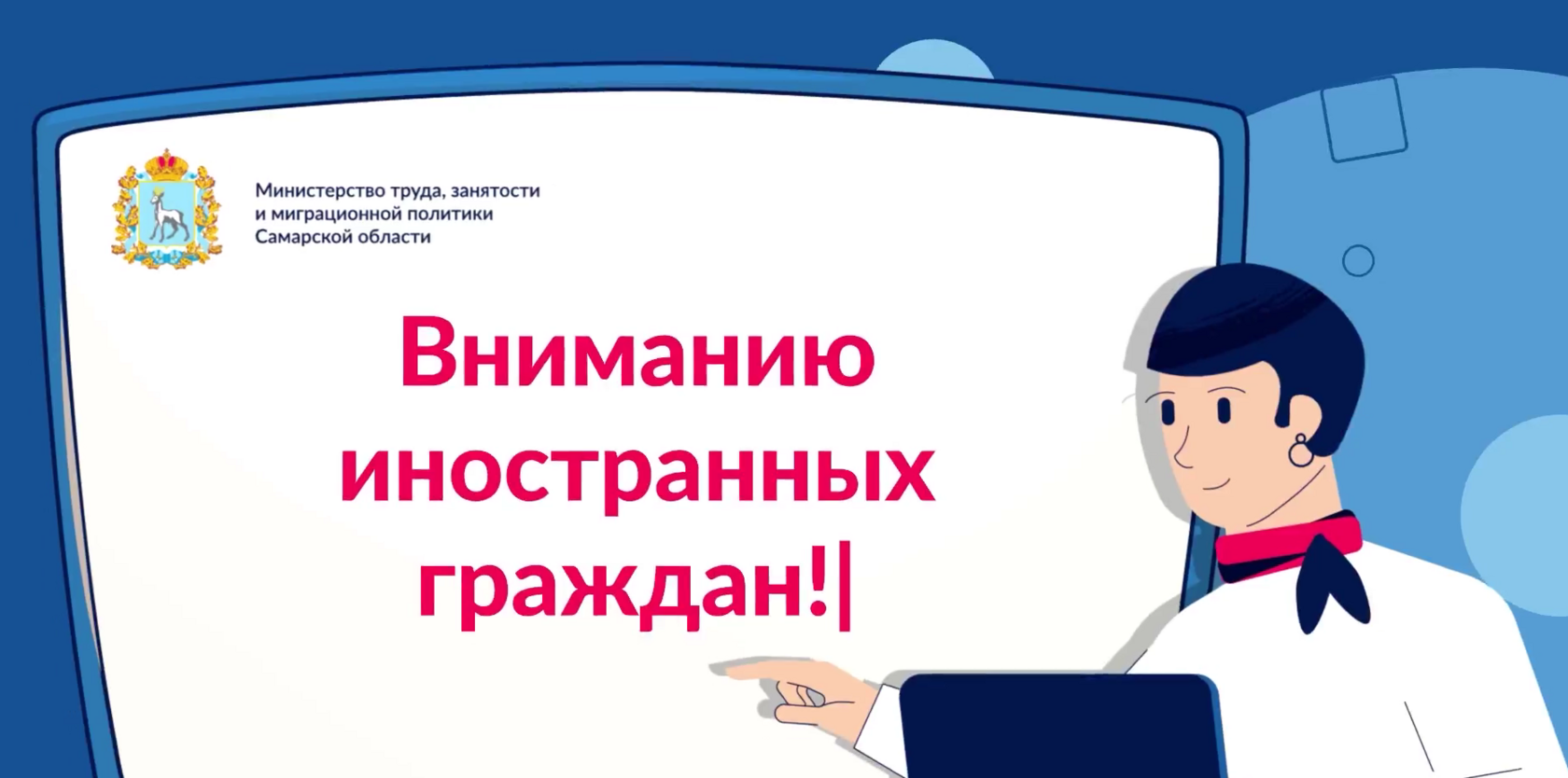 Министерство труда, занятости и миграционной политики Самарской области

Вниманию иностранных граждан!|